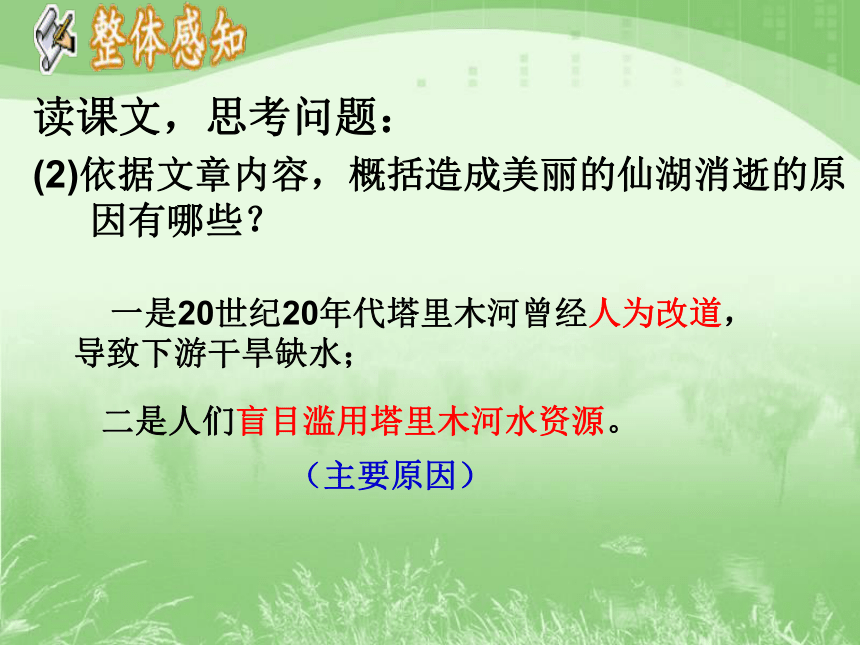 整体感知

读课文，思考问题：

(2)依据文章内容，概括造成美丽的仙湖消逝的原因有哪些？

一是20世纪20年代塔里木河曾经人为改道，导致下游干旱缺水；

二是人们盲目滥用塔里木河水资源。

（主要原因）